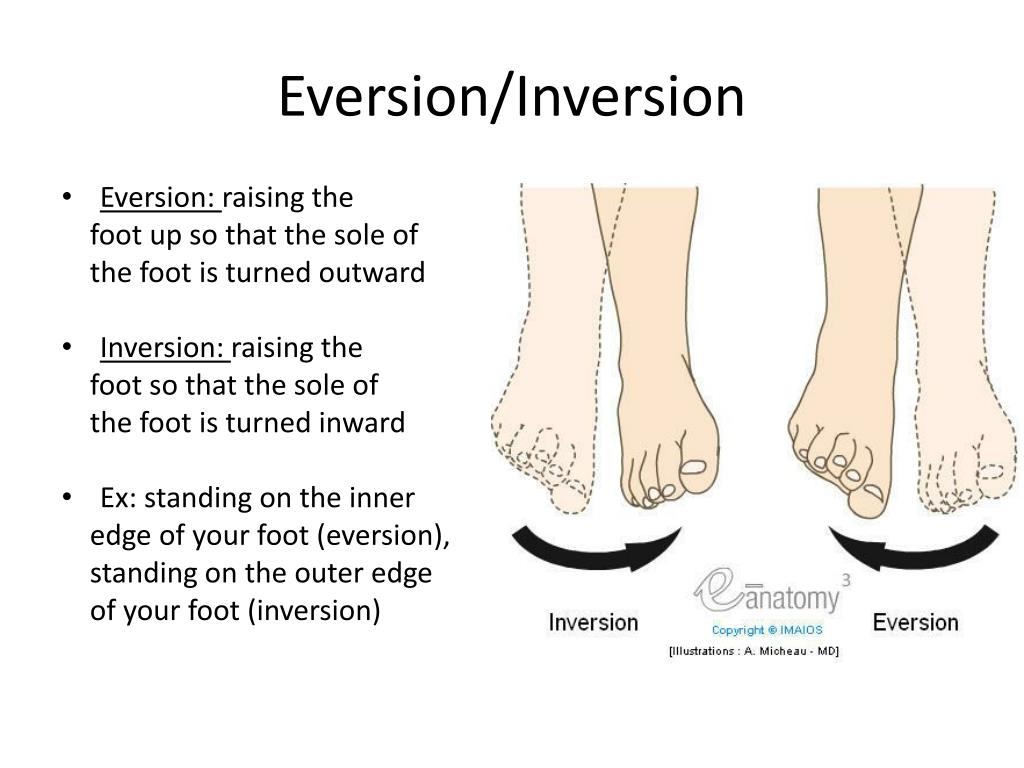 Eversion/Inversion

• Eversion: raising the foot up so that the sole of the foot is turned outward

• Inversion: raising the foot so that the sole of the foot is turned inward

• Ex: standing on the inner edge of your foot (eversion), standing on the outer edge of your foot (inversion)

Inversion

e-anatomy 3
Copyright © IMAIOS
[Illustrations : A. Micheau - MD]

Eversion